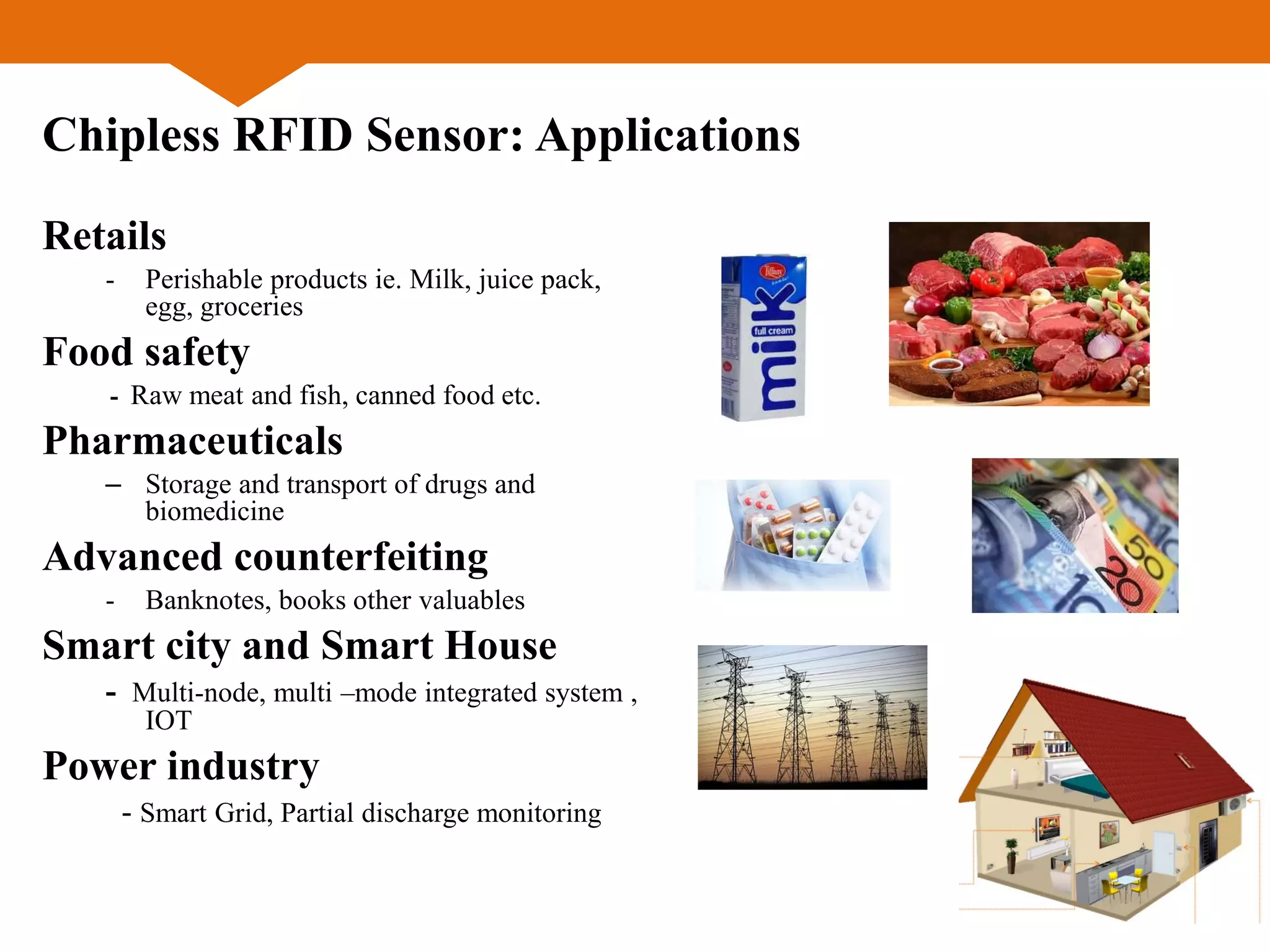 Chipless RFID Sensor: Applications

Retails

- Perishable products ie. Milk, juice pack, egg, groceries

Food safety

- Raw meat and fish, canned food etc.

Pharmaceuticals

– Storage and transport of drugs and biomedicine

Advanced counterfeiting

- Banknotes, books other valuables

Smart city and Smart House

- Multi-node, multi –mode integrated system , IOT

Power industry

- Smart Grid, Partial discharge monitoring

Tiffany

full cream

milk

50

20

10